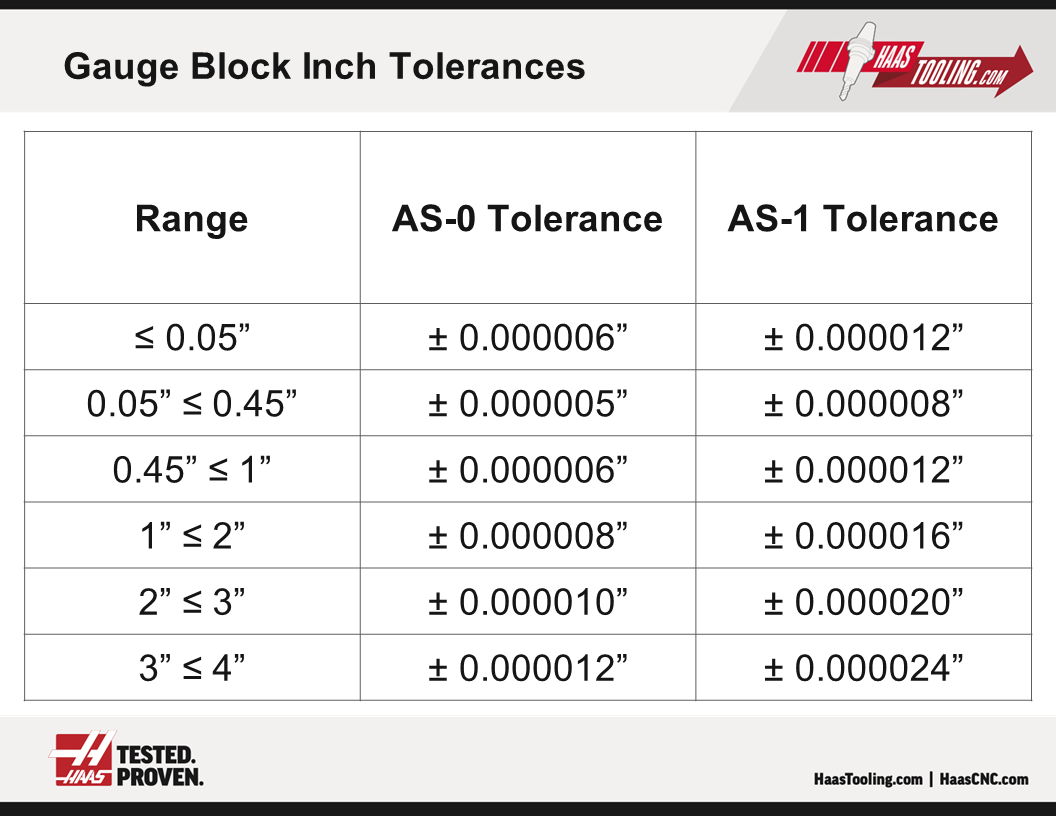 Gauge Block Inch Tolerances

HAAS TOOLING.COM

| Range | AS-0 Tolerance | AS-1 Tolerance |
|---|---|---|
| ≤ 0.05” | ± 0.000006” | ± 0.000012” |
| 0.05” ≤ 0.45” | ± 0.000005” | ± 0.000008” |
| 0.45” ≤ 1” | ± 0.000006” | ± 0.000012” |
| 1” ≤ 2” | ± 0.000008” | ± 0.000016” |
| 2” ≤ 3” | ± 0.000010” | ± 0.000020” |
| 3” ≤ 4” | ± 0.000012” | ± 0.000024” |

HAAS TESTED. PROVEN.

HaasTooling.com | HaasCNC.com